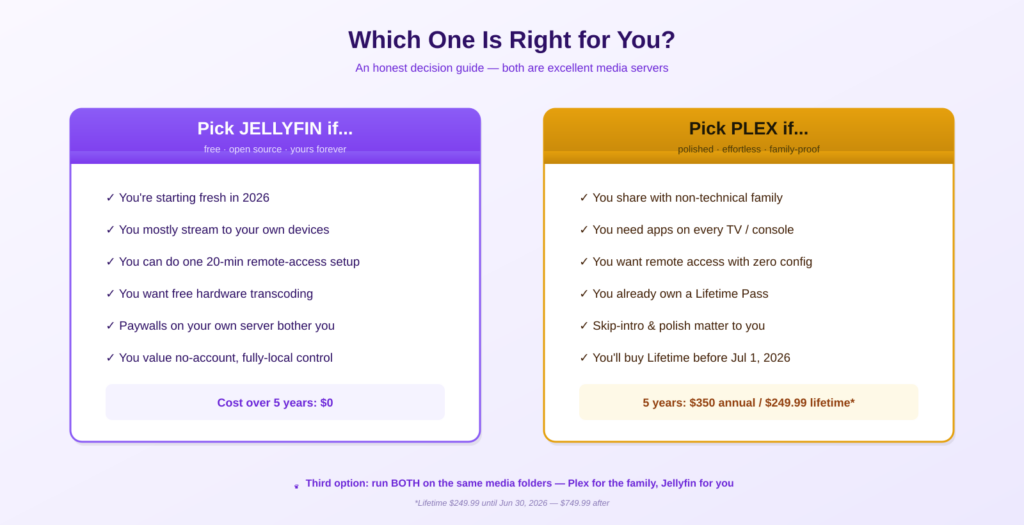 Which One Is Right for You?

An honest decision guide — both are excellent media servers

Pick JELLYFIN if...

free · open source · yours forever

✓ You're starting fresh in 2026

✓ You mostly stream to your own devices

✓ You can do one 20-min remote-access setup

✓ You want free hardware transcoding

✓ Paywalls on your own server bother you

✓ You value no-account, fully-local control

Cost over 5 years: $0

Pick PLEX if...

polished · effortless · family-proof

✓ You share with non-technical family

✓ You need apps on every TV / console

✓ You want remote access with zero config

✓ You already own a Lifetime Pass

✓ Skip-intro & polish matter to you

✓ You'll buy Lifetime before Jul 1, 2026

5 years: $350 annual / $249.99 lifetime*

Third option: run BOTH on the same media folders — Plex for the family, Jellyfin for you

*Lifetime $249.99 until Jun 30, 2026 — $749.99 after